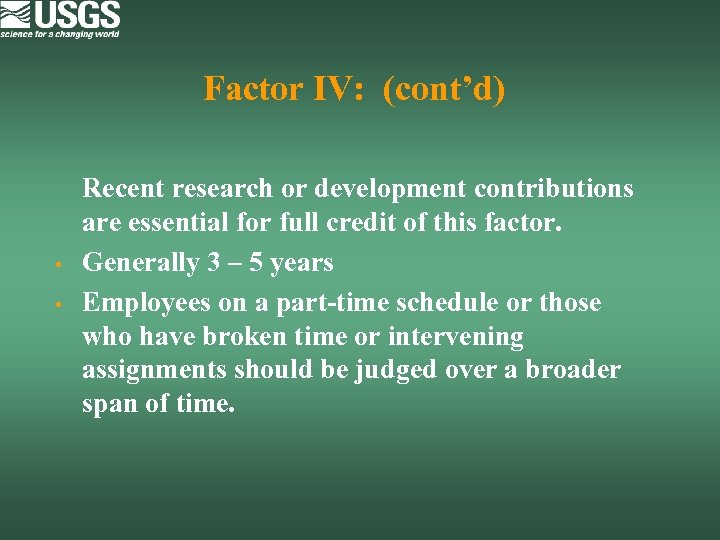 USGS
science for a changing world

Factor IV: (cont'd)

Recent research or development contributions are essential for full credit of this factor.

• Generally 3 – 5 years

• Employees on a part-time schedule or those who have broken time or intervening assignments should be judged over a broader span of time.